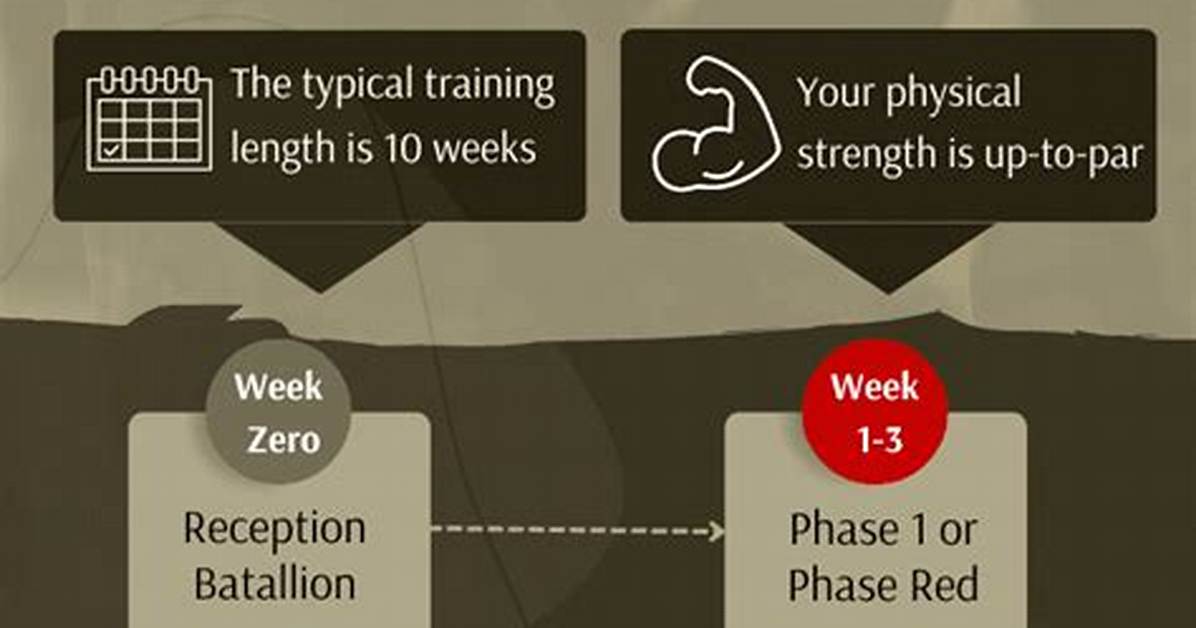 The typical training length is 10 weeks

Your physical strength is up-to-par

Week Zero

Reception Batallion

Week 1-3

Phase 1 or Phase Red